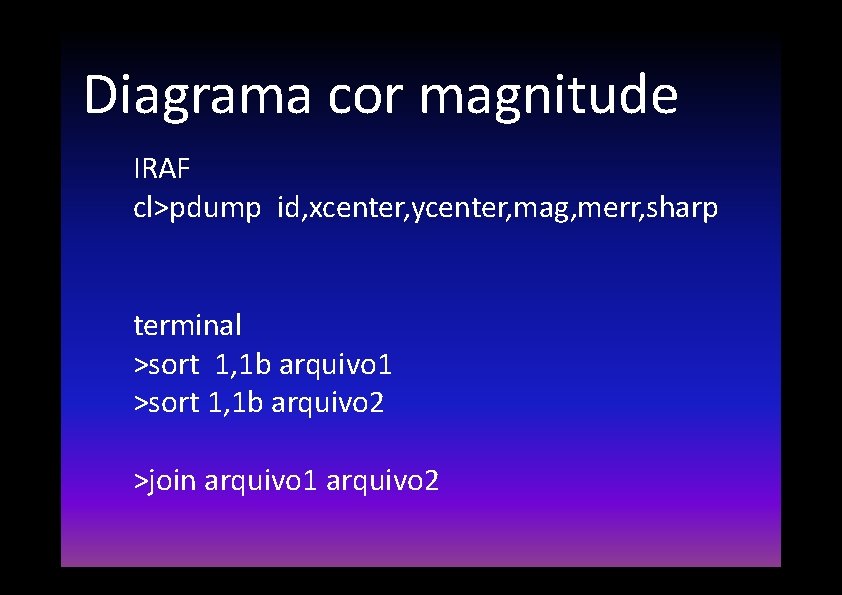 Diagrama cor magnitude

IRAF
cl>pdump id,xcenter,ycenter,mag,merr,sharp

terminal
>sort 1,1b arquivo1
>sort 1,1b arquivo2

>join arquivo1 arquivo2